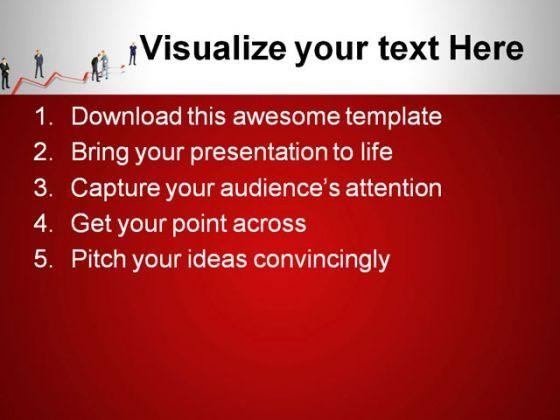 Visualize your text Here

1. Download this awesome template
2. Bring your presentation to life
3. Capture your audience's attention
4. Get your point across
5. Pitch your ideas convincingly